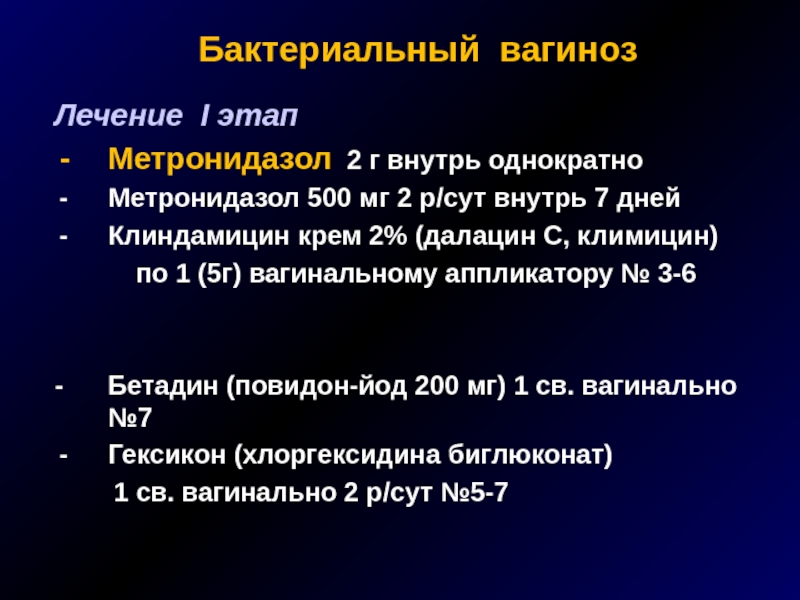 Бактериальный вагиноз

Лечение I этап

- Метронидазол 2 г внутрь однократно
- Метронидазол 500 мг 2 р/сут внутрь 7 дней
- Клиндамицин крем 2% (далацин С, климицин) по 1 (5г) вагинальному аппликатору № 3-6

- Бетадин (повидон-йод 200 мг) 1 св. вагинально №7
- Гексикон (хлоргексидина биглюконат) 1 св. вагинально 2 р/сут №5-7